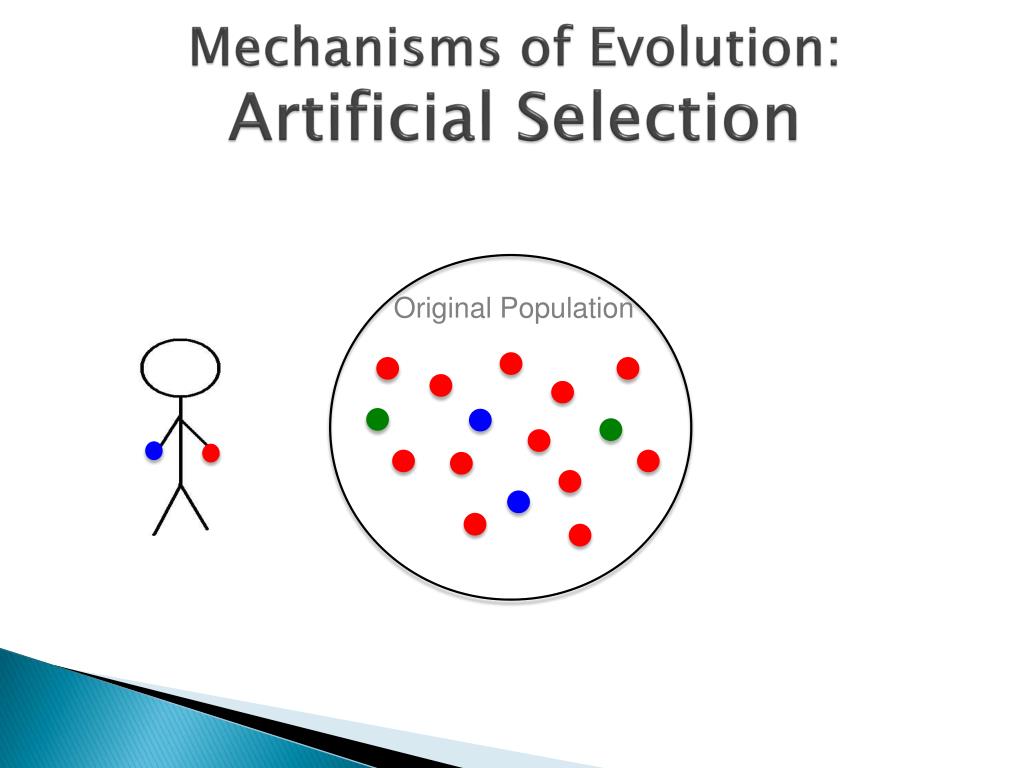 Mechanisms of Evolution:
Artificial Selection

Original Population